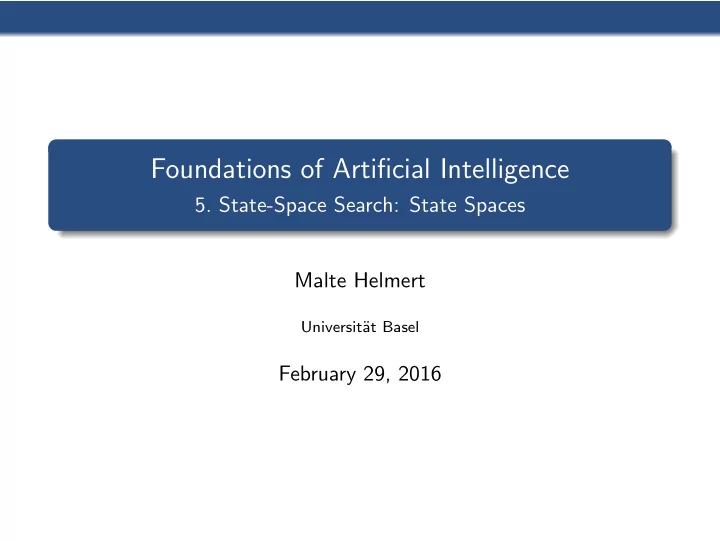 Foundations of Artificial Intelligence
5. State-Space Search: State Spaces

Malte Helmert

Universität Basel

February 29, 2016